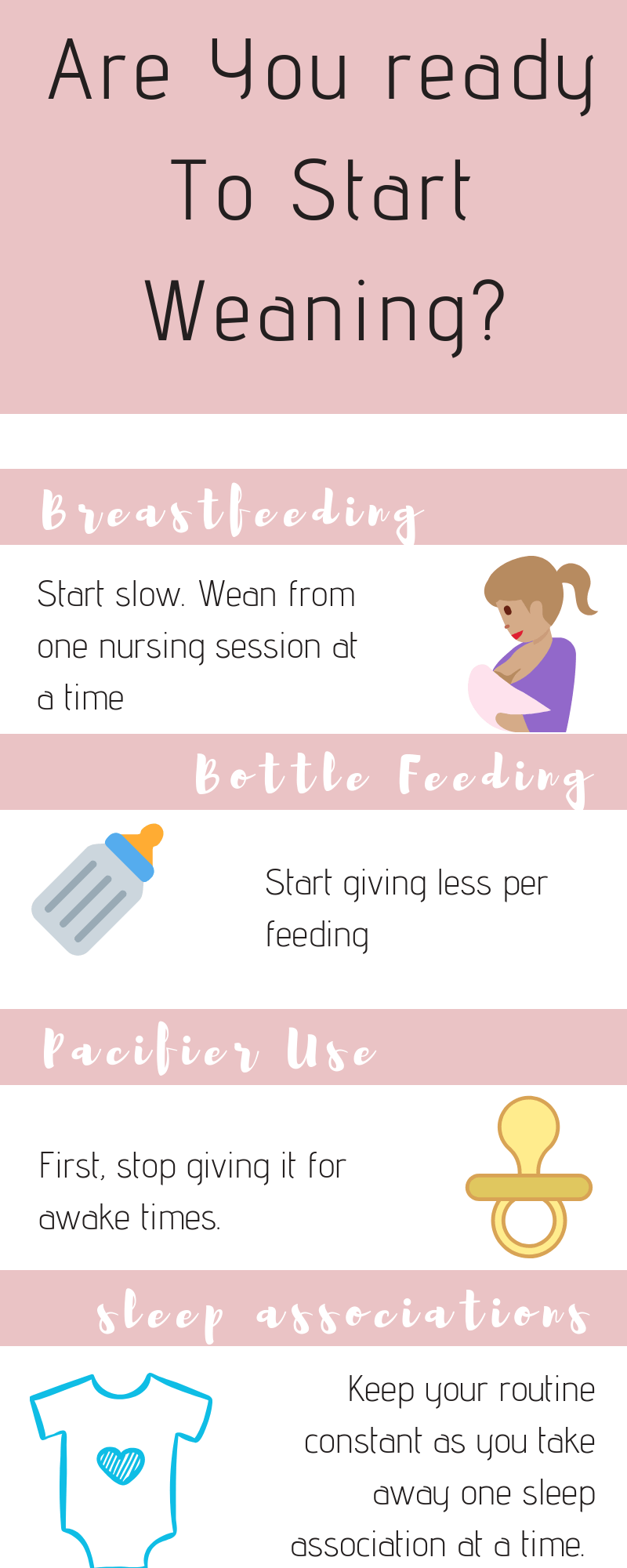 Are You ready To Start Weaning?

Breastfeeding

Start slow. Wean from one nursing session at a time

Bottle Feeding

Start giving less per feeding

Pacifier Use

First, stop giving it for awake times.

sleep associations

Keep your routine constant as you take away one sleep association at a time.